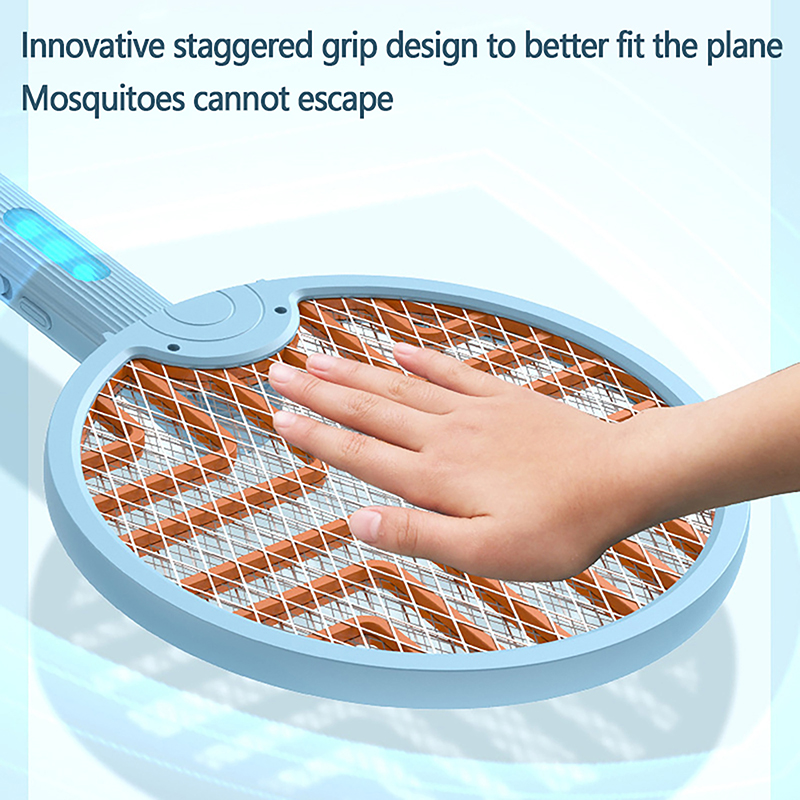 Innovative staggered grip design to better fit the plane
Mosquitoes cannot escape